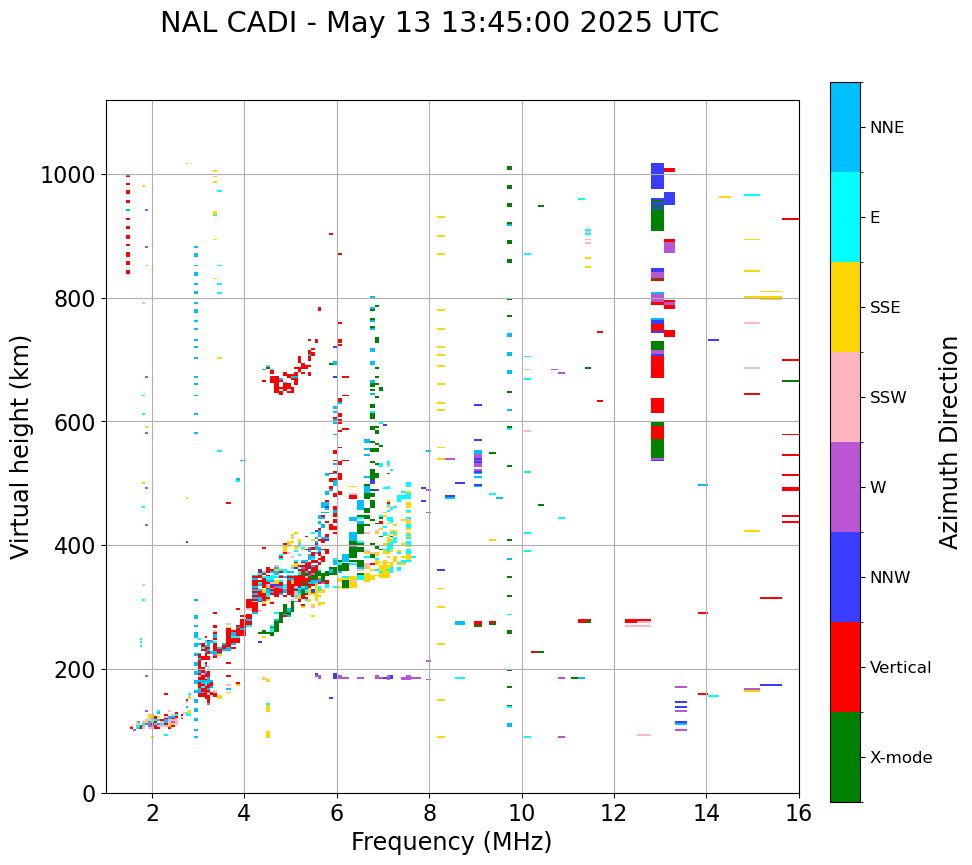 NAL CADI - May 13 13:45:00 2025 UTC

Virtual height (km)

1000
800
600
400
200
0

2
4
6
8
10
12
14
16

Frequency (MHz)

NNE
E
SSE
SSW
W
NNW
Vertical
X-mode

Azimuth Direction